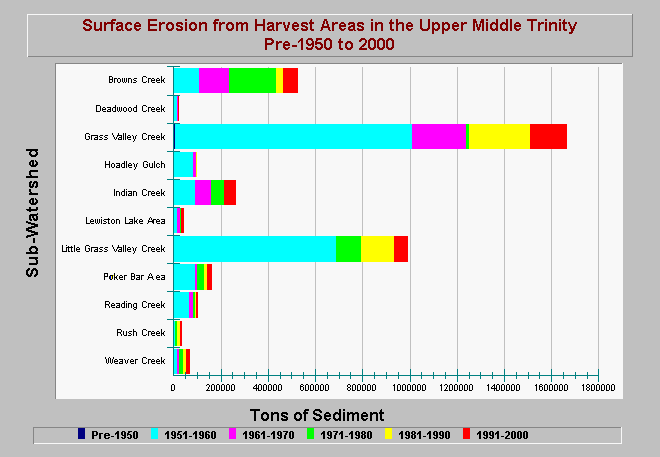 Surface Erosion from Harvest Areas in the Upper Middle Trinity
Pre-1950 to 2000

Sub-Watershed

Browns Creek
Deadwood Creek
Grass Valley Creek
Hoadley Gulch
Indian Creek
Lewiston Lake Area
Little Grass Valley Creek
Poker Bar Aea
Reading Creek
Rush Creek
Weaver Creek

0 200000 400000 600000 800000 1000000 1200000 1400000 1600000 1800000

Tons of Sediment

Pre-1950 1951-1960 1961-1970 1971-1980 1981-1990 1991-2000